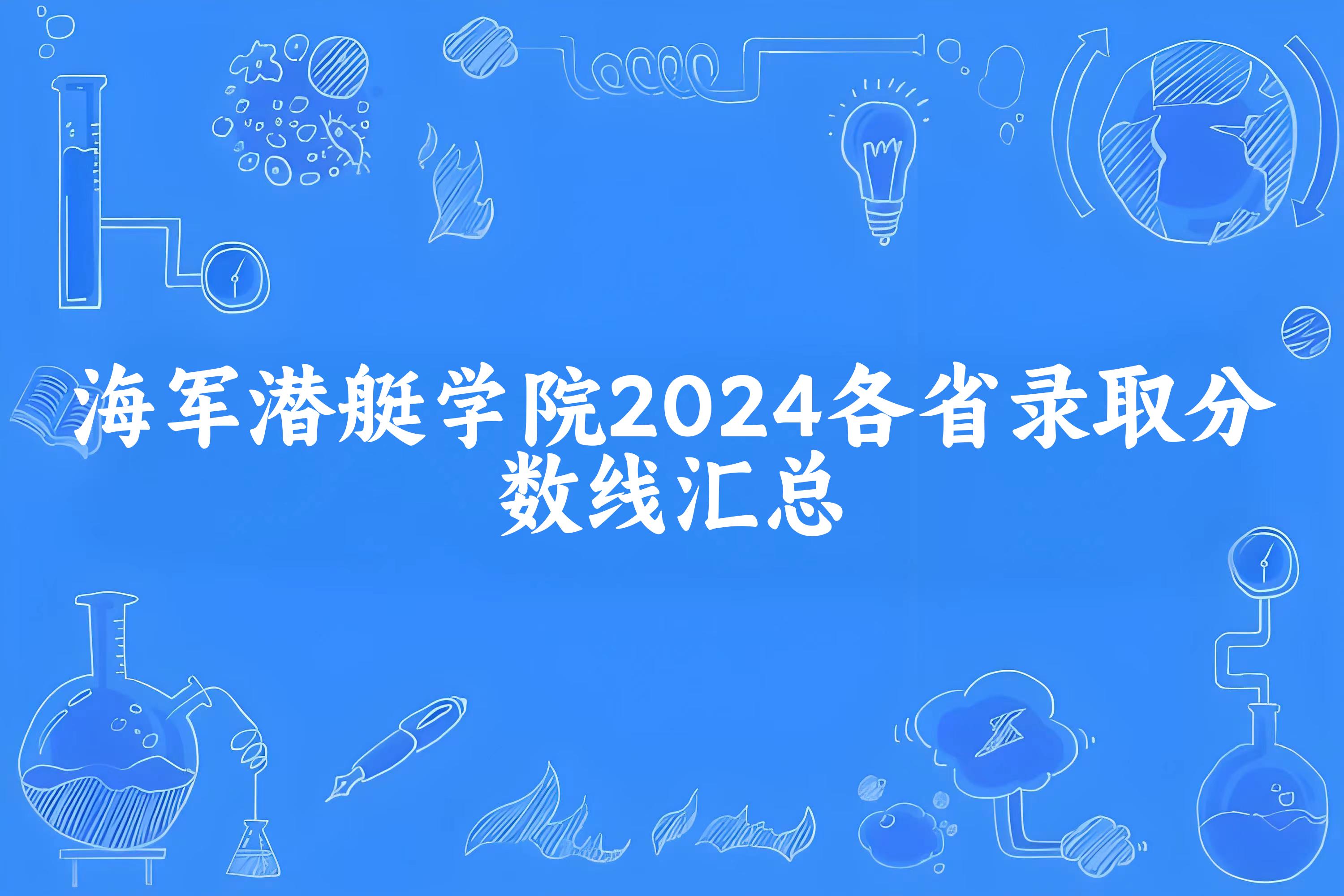 海军潜艇学院2024各省录取分数线汇总